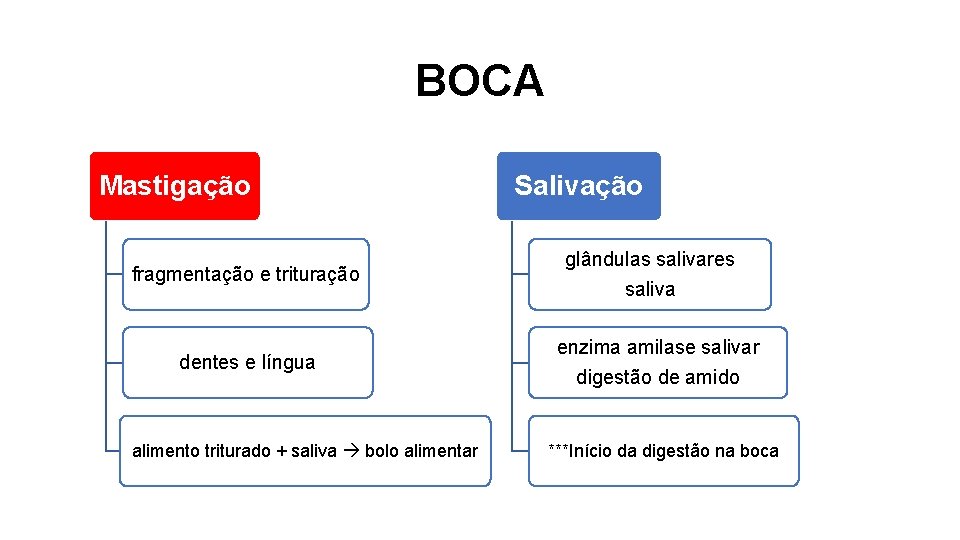 BOCA

Mastigação

fragmentação e trituração

dentes e língua

alimento triturado + saliva → bolo alimentar

Salivação

glândulas salivares
saliva

enzima amilase salivar
digestão de amido

***Início da digestão na boca